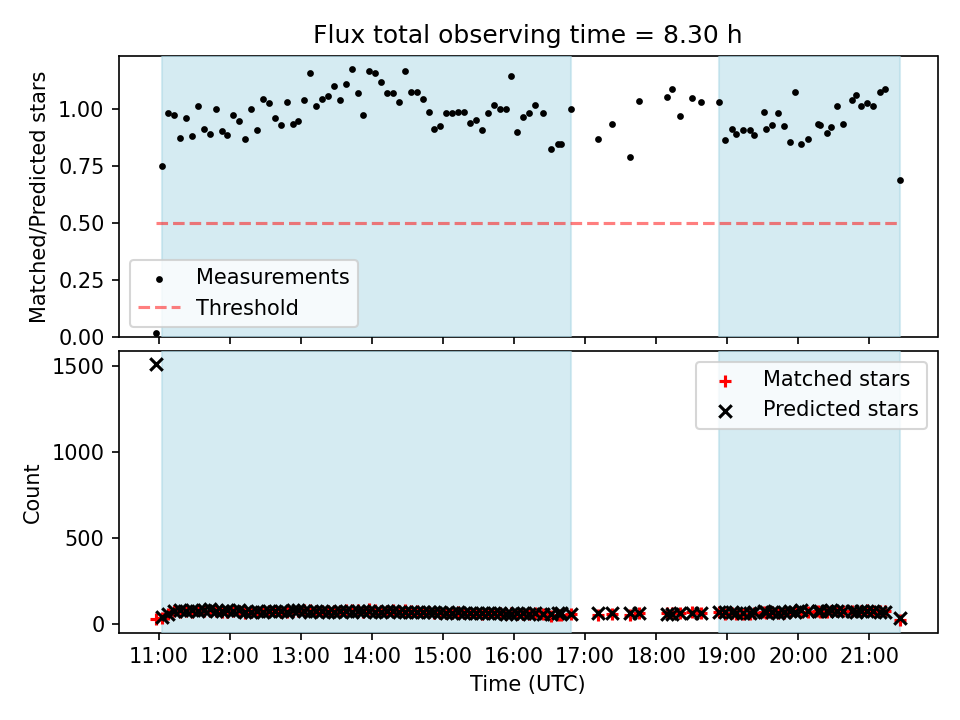 Flux total observing time = 8.30 h

Matched/Predicted stars

1.00
0.75
0.50
0.25
0.00

Measurements
Threshold

Count

1500
1000
500
0

Matched stars
Predicted stars

11:00 12:00 13:00 14:00 15:00 16:00 17:00 18:00 19:00 20:00 21:00

Time (UTC)